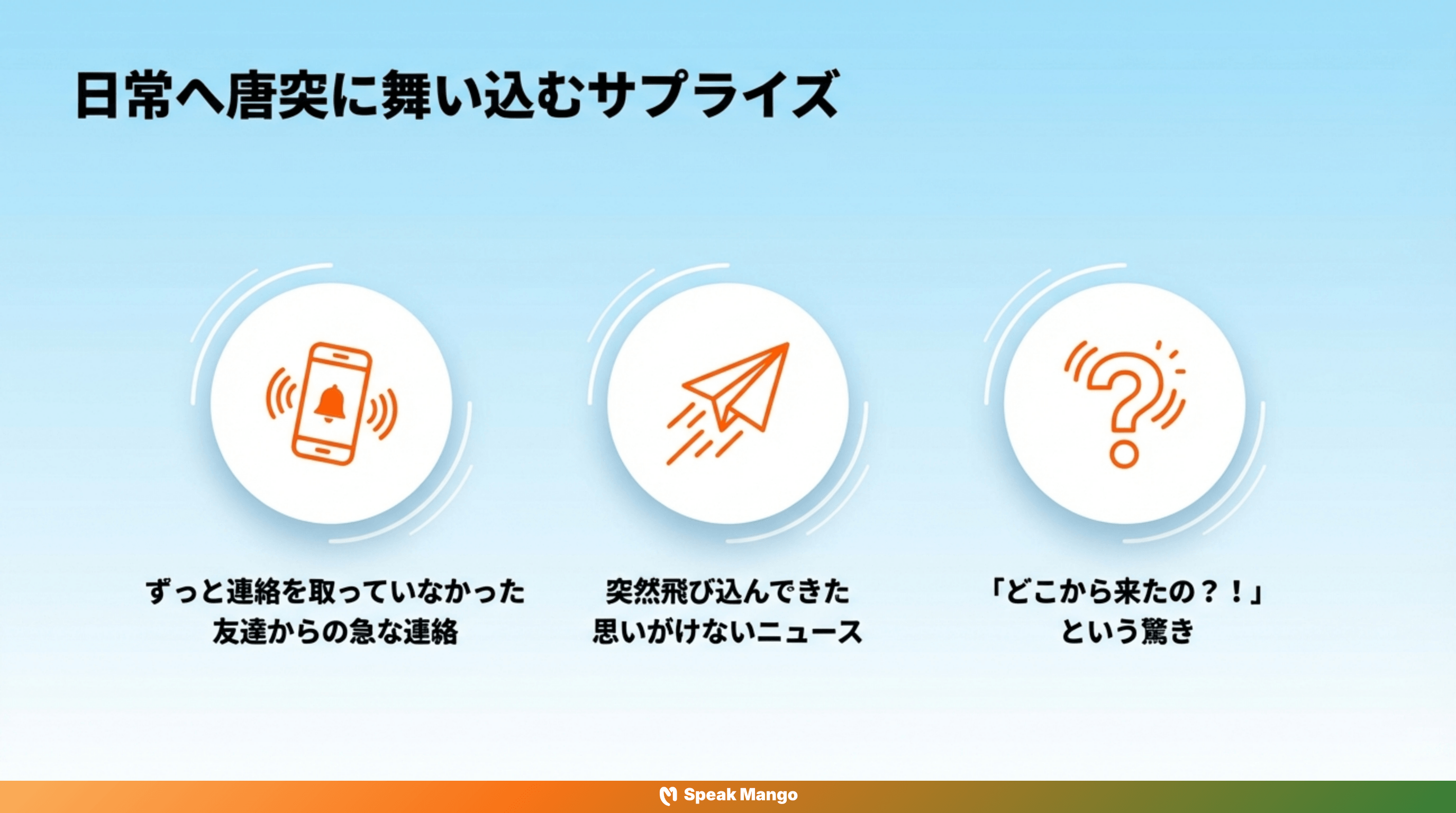 日常へ唐突に舞い込むサプライズ

ずっと連絡を取っていなかった友達からの急な連絡

突然飛び込んできた思いがけないニュース

「どこから来たの？！」という驚き

Speak Mango